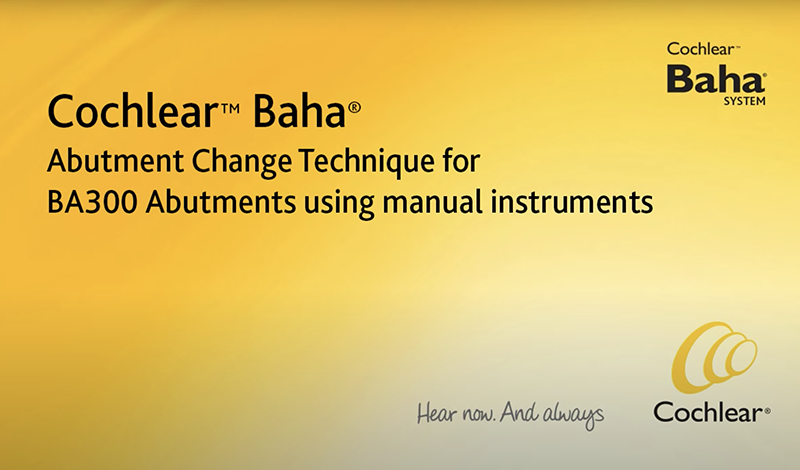 Cochlear™
Baha®
SYSTEM

Cochlear™ Baha®
Abutment Change Technique for BA300 Abutments using manual instruments

Hear now. And always

Cochlear®